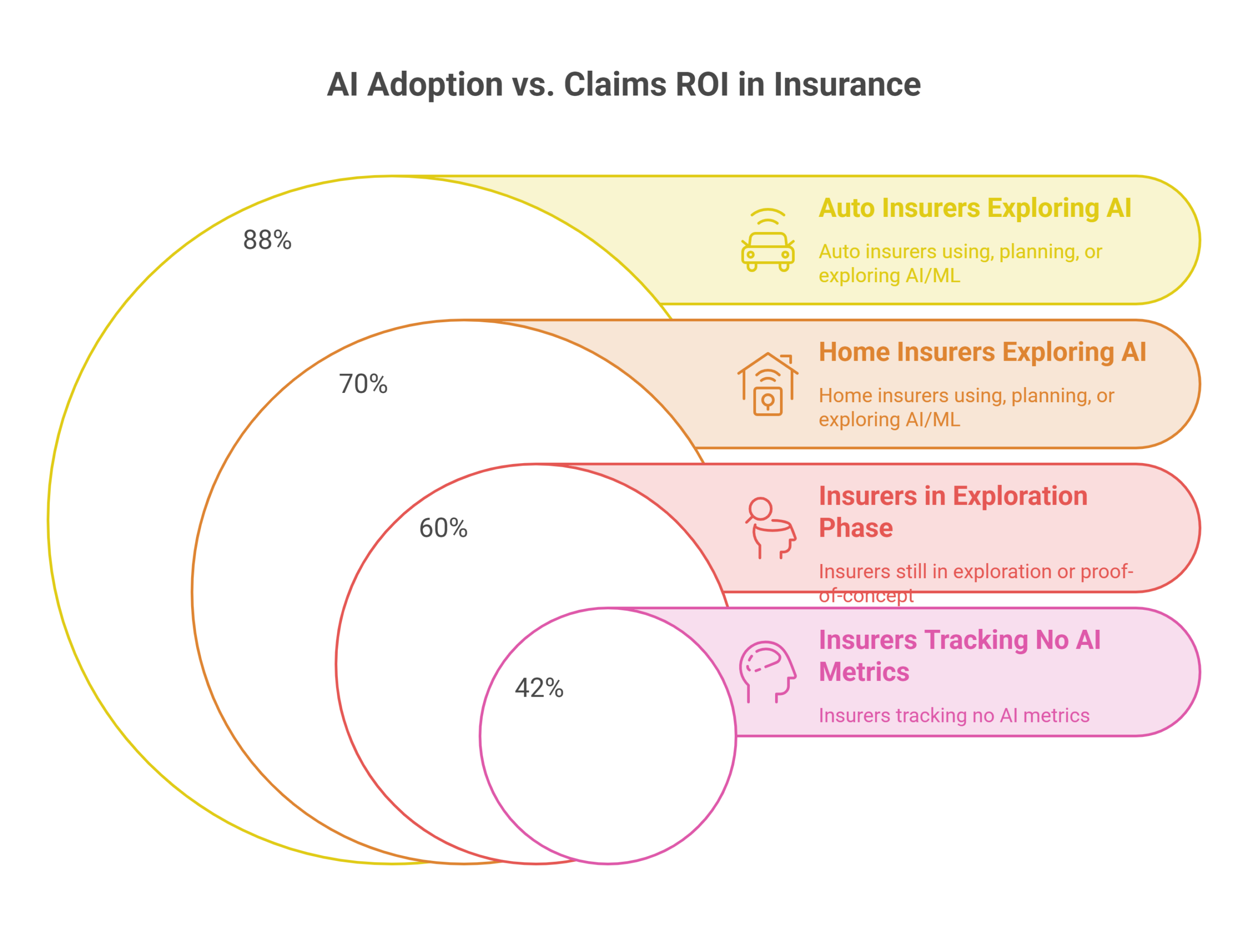 AI Adoption vs. Claims ROI in Insurance

88%

Auto Insurers Exploring AI

Auto insurers using, planning, or exploring AI/ML

70%

Home Insurers Exploring AI

Home insurers using, planning, or exploring AI/ML

60%

Insurers in Exploration Phase

Insurers still in exploration or proof-of-concept

42%

Insurers Tracking No AI Metrics

Insurers tracking no AI metrics